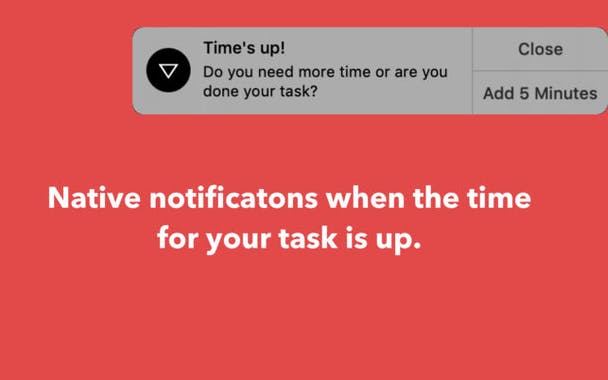 Time's up!
Do you need more time or are you done your task?

Close

Add 5 Minutes

Native notificatons when the time for your task is up.